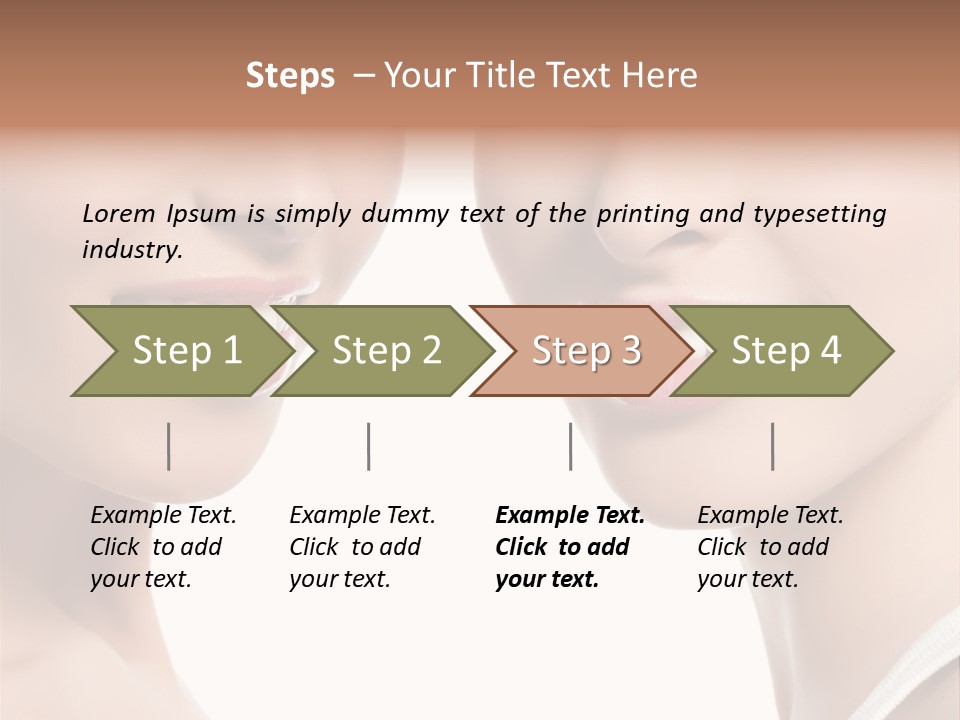 Steps – Your Title Text Here

Lorem Ipsum is simply dummy text of the printing and typesetting industry.

Step 1

Step 2

Step 3

Step 4

Example Text. Click to add your text.

Example Text. Click to add your text.

Example Text. Click to add your text.

Example Text. Click to add your text.